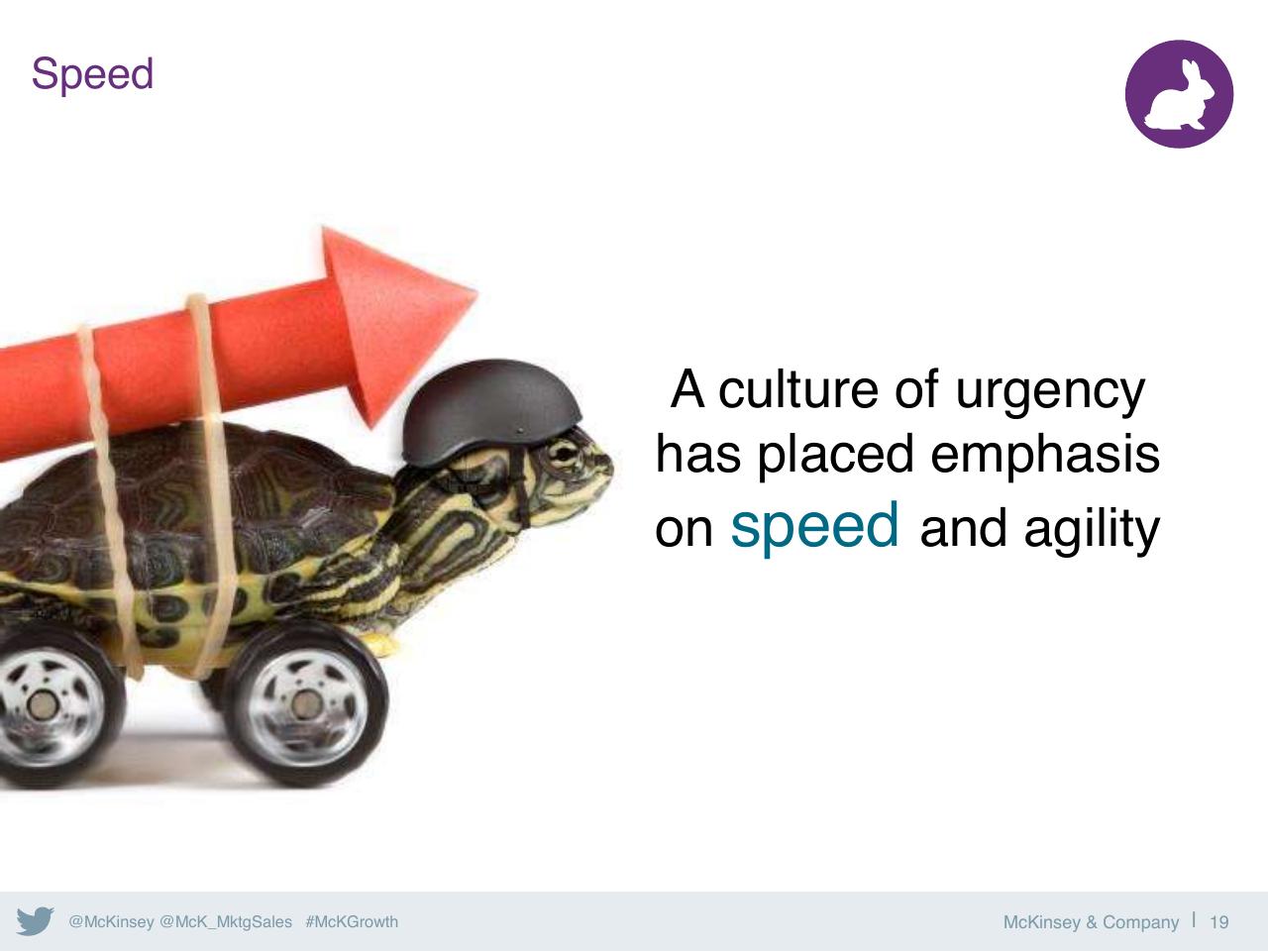 Speed

A culture of urgency has placed emphasis on speed and agility

@McKinsey @McK_MktgSales #McKGrowth

McKinsey & Company | 19